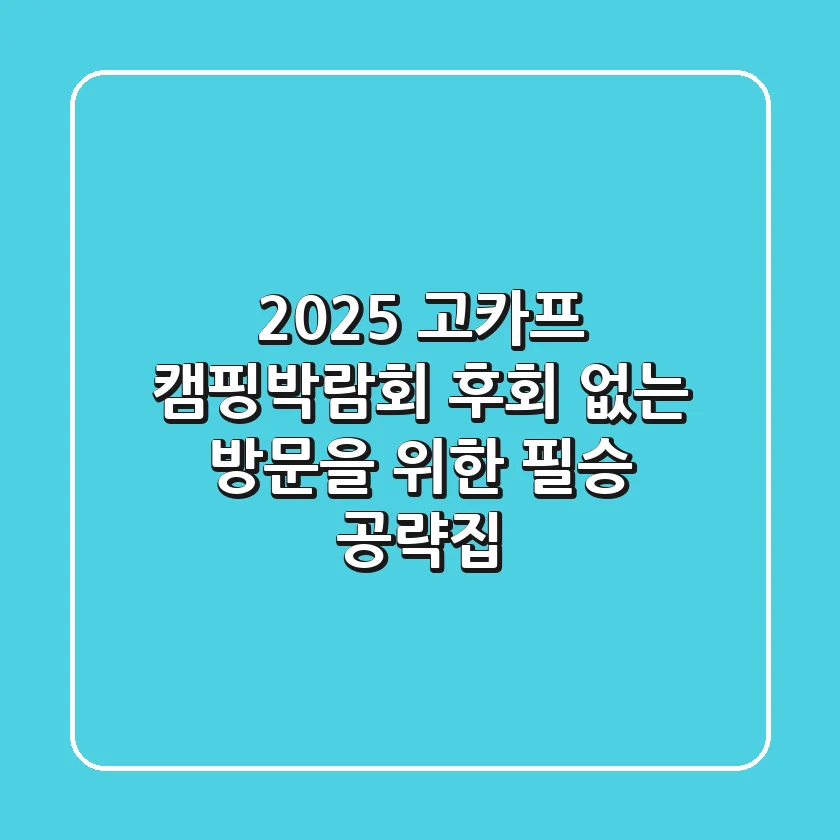 2025 고카프 캠핑박람회 후회 없는 방문을 위한 필승 공략집